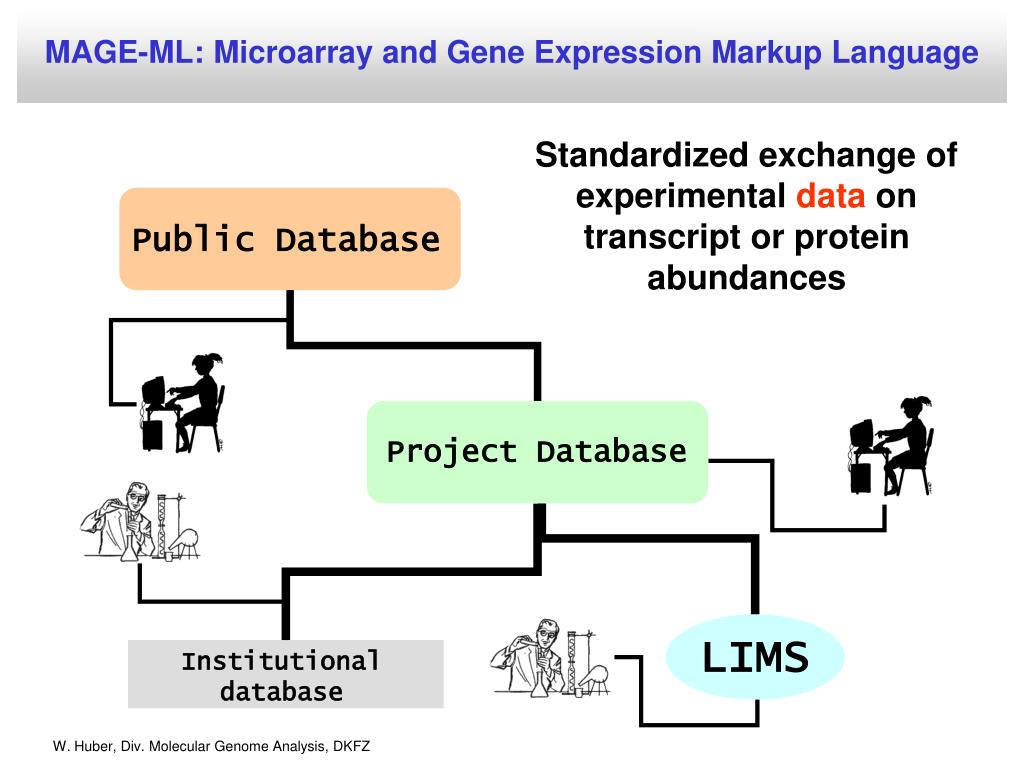 MAGE-ML: Microarray and Gene Expression Markup Language

Standardized exchange of experimental data on transcript or protein abundances

Public Database

Project Database

Institutional database

LIMS

W. Huber, Div. Molecular Genome Analysis, DKFZ